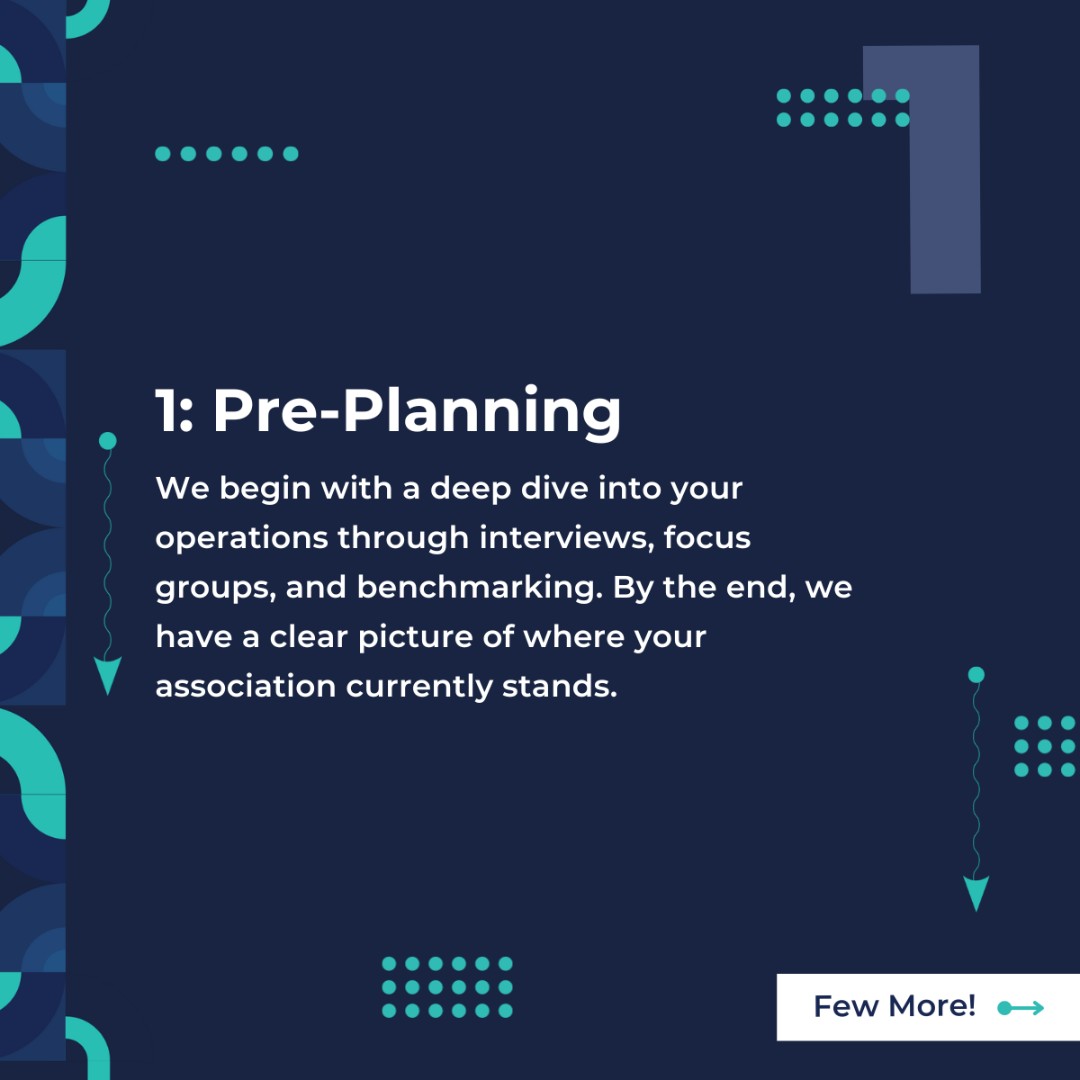 1

1: Pre-Planning

We begin with a deep dive into your operations through interviews, focus groups, and benchmarking. By the end, we have a clear picture of where your association currently stands.

Few More!